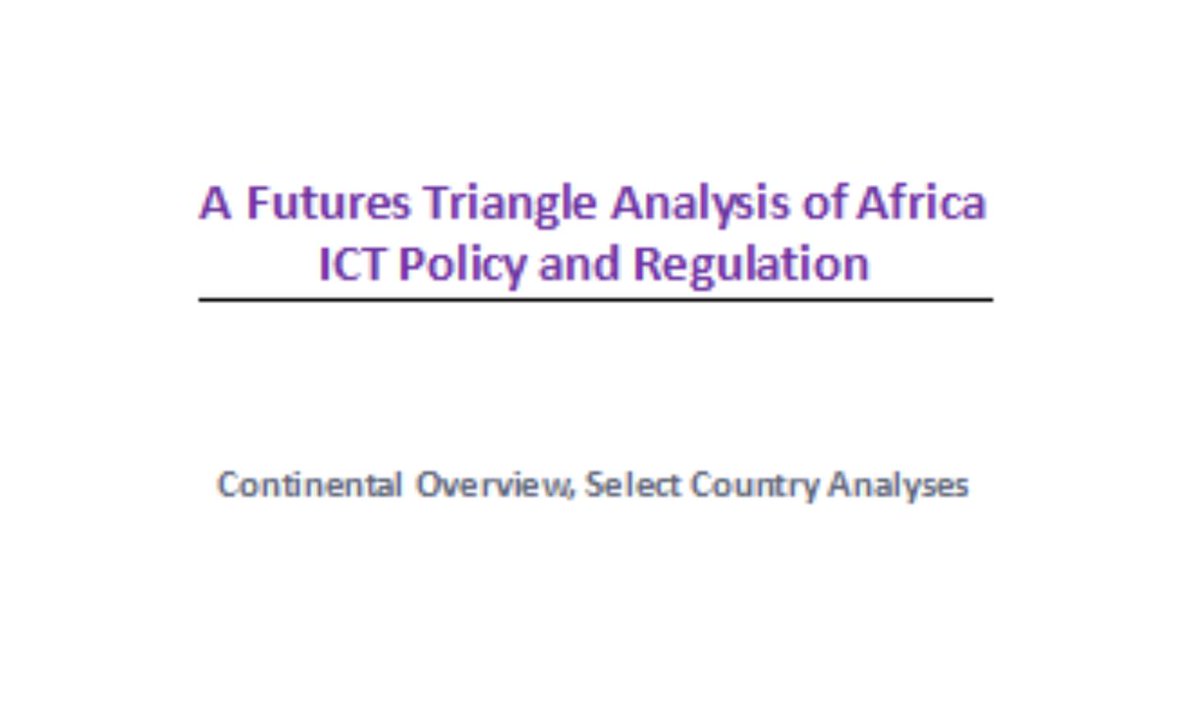 A Futures Triangle Analysis of Africa
ICT Policy and Regulation

Continental Overview, Select Country Analyses